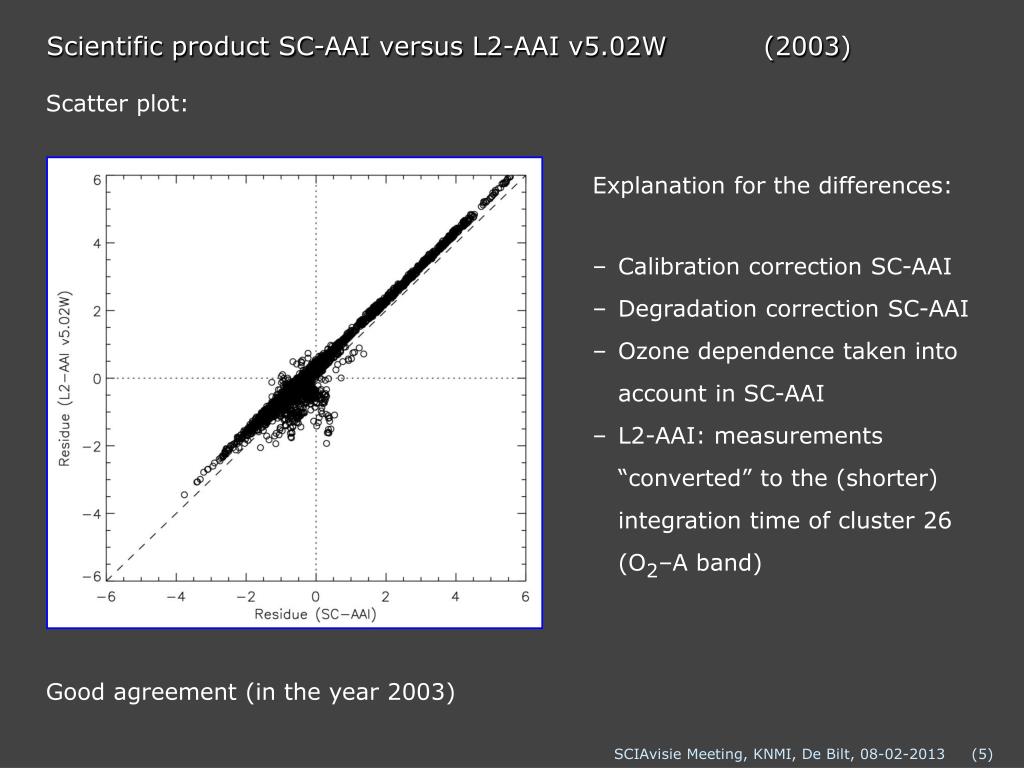 Scientific product SC-AAI versus L2-AAI v5.02W (2003)

Scatter plot:

Residue (L2−AAI v5.02W)

6
4
2
0
−2
−4
−6

−6 −4 −2 0 2 4 6

Residue (SC−AAI)

Explanation for the differences:

– Calibration correction SC-AAI
– Degradation correction SC-AAI
– Ozone dependence taken into account in SC-AAI
– L2-AAI: measurements “converted” to the (shorter) integration time of cluster 26 ($O_2$–A band)

Good agreement (in the year 2003)

SCIAvisie Meeting, KNMI, De Bilt, 08-02-2013 (5)